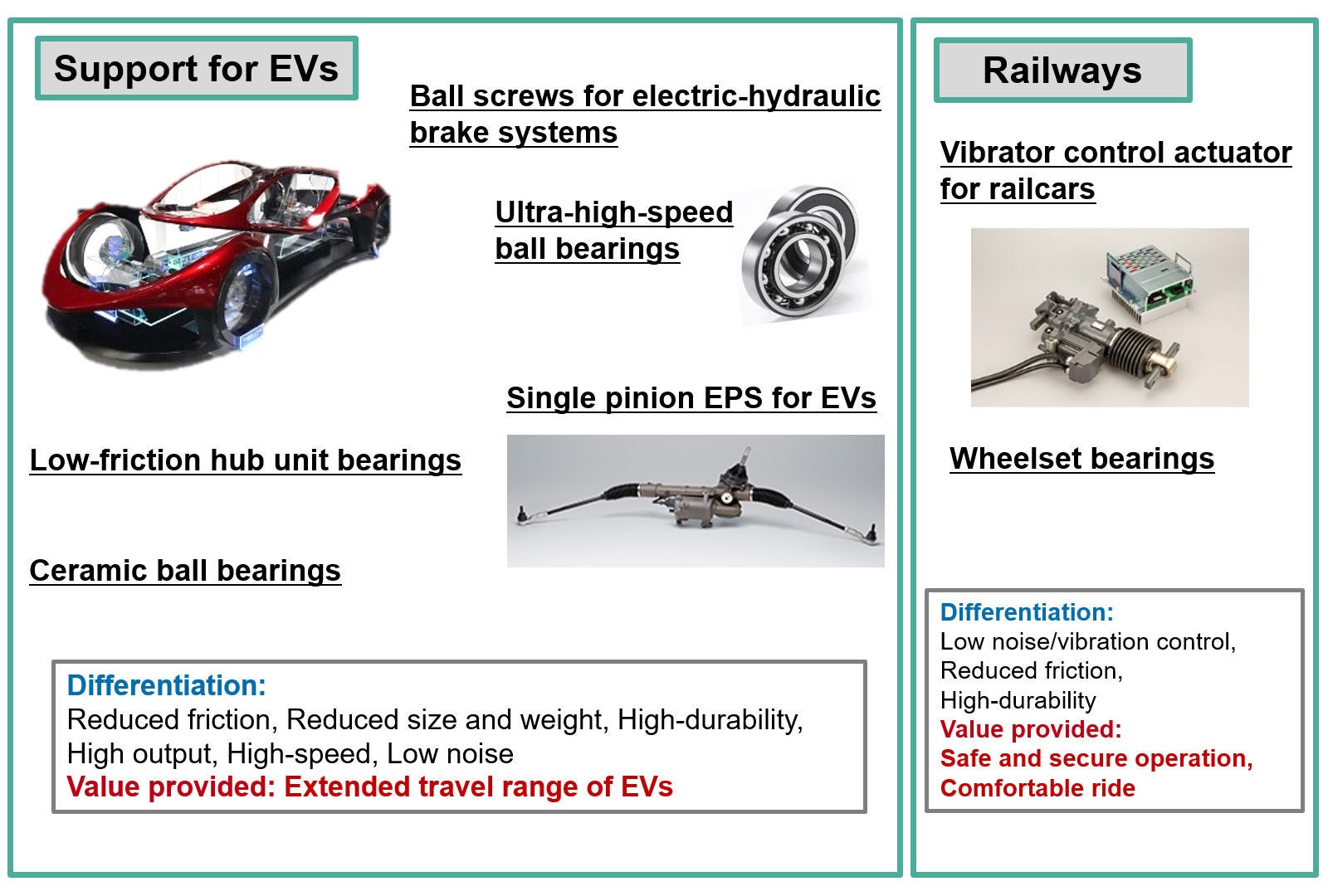 Support for EVs

Ball screws for electric-hydraulic brake systems

Ultra-high-speed ball bearings

Single pinion EPS for EVs

Low-friction hub unit bearings

Ceramic ball bearings

Differentiation:
Reduced friction, Reduced size and weight, High-durability, High output, High-speed, Low noise
Value provided: Extended travel range of EVs

Railways

Vibrator control actuator for railcars

Wheelset bearings

Differentiation:
Low noise/vibration control, Reduced friction, High-durability
Value provided:
Safe and secure operation, Comfortable ride